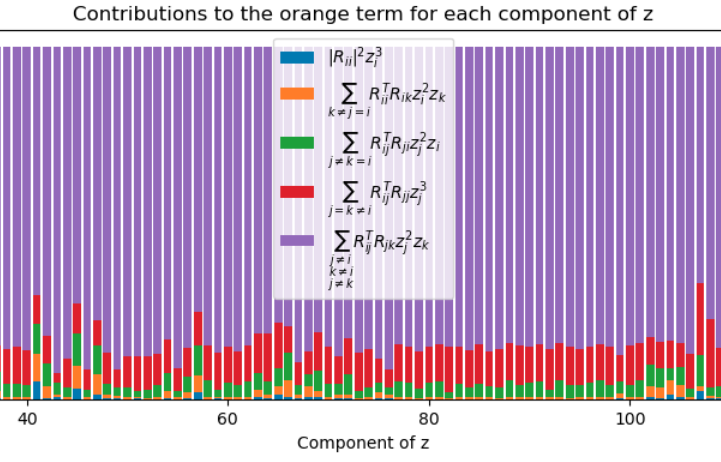 Contributions to the orange term for each component of z

$|R_{ii}|^2 z_i^3$

$\sum_{k \neq j = i} R_{ii}^T R_{ik} z_i^2 z_k$

$\sum_{j \neq k = i} R_{ij}^T R_{ji} z_j^2 z_i$

$\sum_{j = k \neq i} R_{ij}^T R_{ji} z_j^3$

$\sum_{\substack{j \neq i \\ k \neq i \\ j \neq k}} R_{ij}^T R_{jk} z_j^2 z_k$

40
60
80
100

Component of z